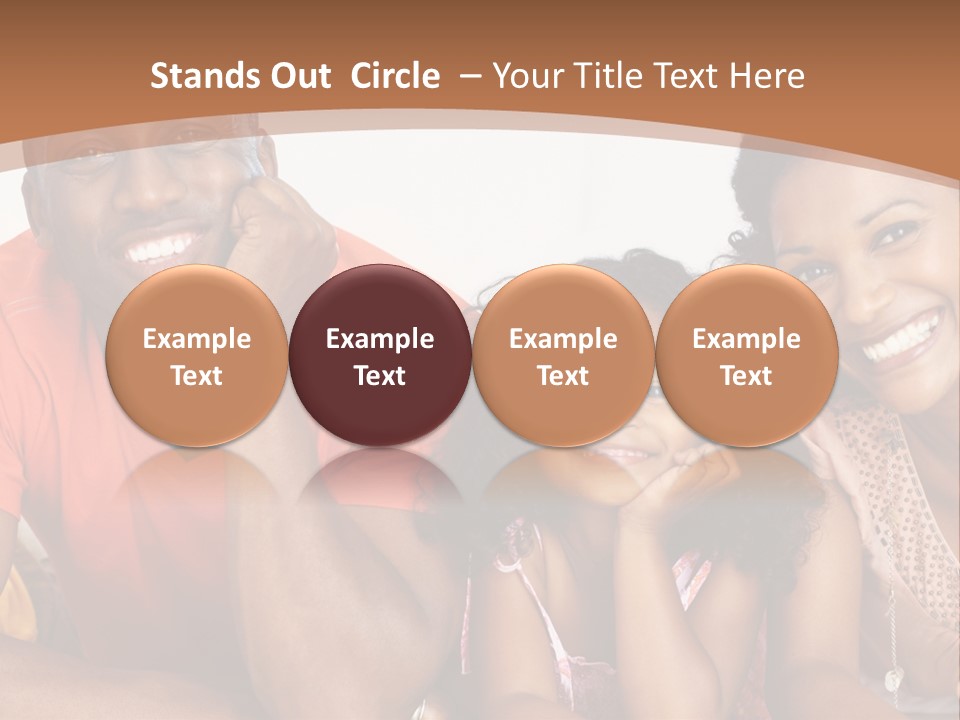 Stands Out Circle – Your Title Text Here

Example Text

Example Text

Example Text

Example Text